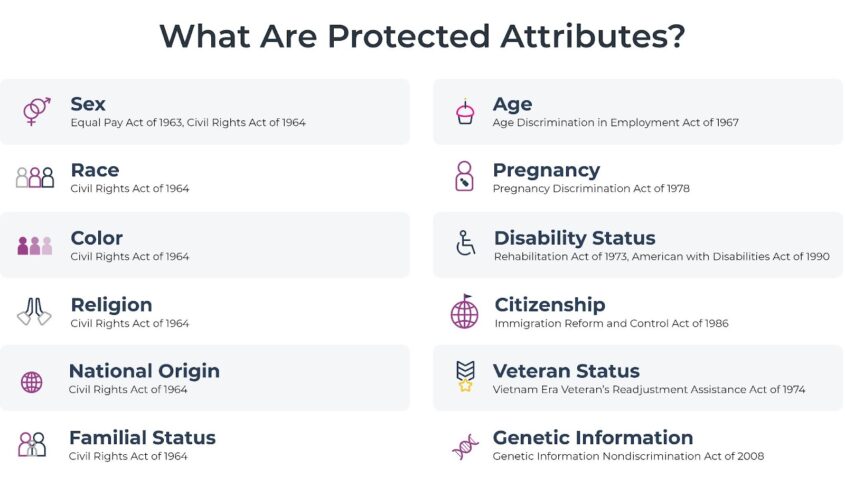 What Are Protected Attributes?

Sex
Equal Pay Act of 1963, Civil Rights Act of 1964

Race
Civil Rights Act of 1964

Color
Civil Rights Act of 1964

Religion
Civil Rights Act of 1964

National Origin
Civil Rights Act of 1964

Familial Status
Civil Rights Act of 1964

Age
Age Discrimination in Employment Act of 1967

Pregnancy
Pregnancy Discrimination Act of 1978

Disability Status
Rehabilitation Act of 1973, American with Disabilities Act of 1990

Citizenship
Immigration Reform and Control Act of 1986

Veteran Status
Vietnam Era Veteran's Readjustment Assistance Act of 1974

Genetic Information
Genetic Information Nondiscrimination Act of 2008